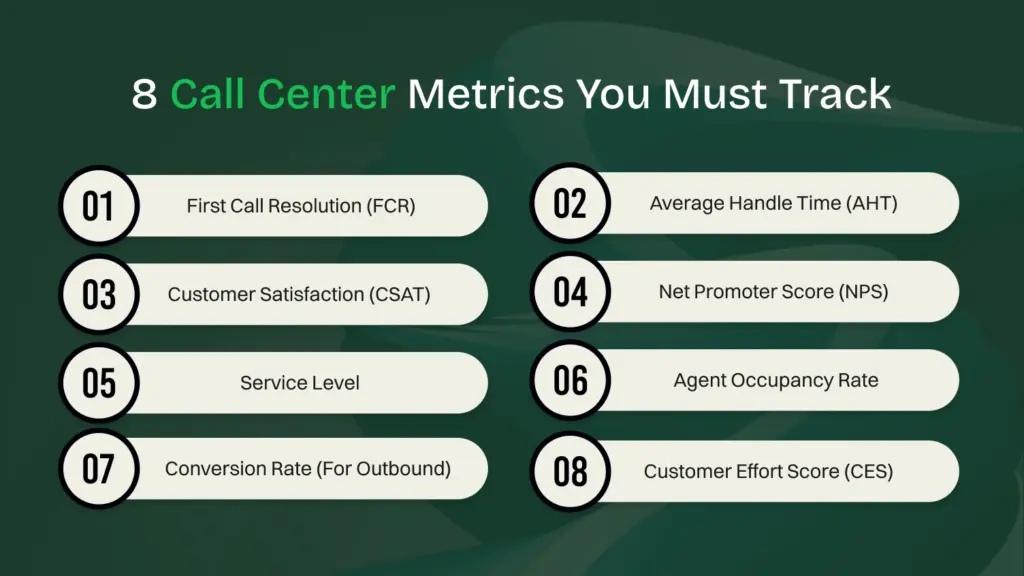 8 Call Center Metrics You Must Track

01 First Call Resolution (FCR)

02 Average Handle Time (AHT)

03 Customer Satisfaction (CSAT)

04 Net Promoter Score (NPS)

05 Service Level

06 Agent Occupancy Rate

07 Conversion Rate (For Outbound)

08 Customer Effort Score (CES)